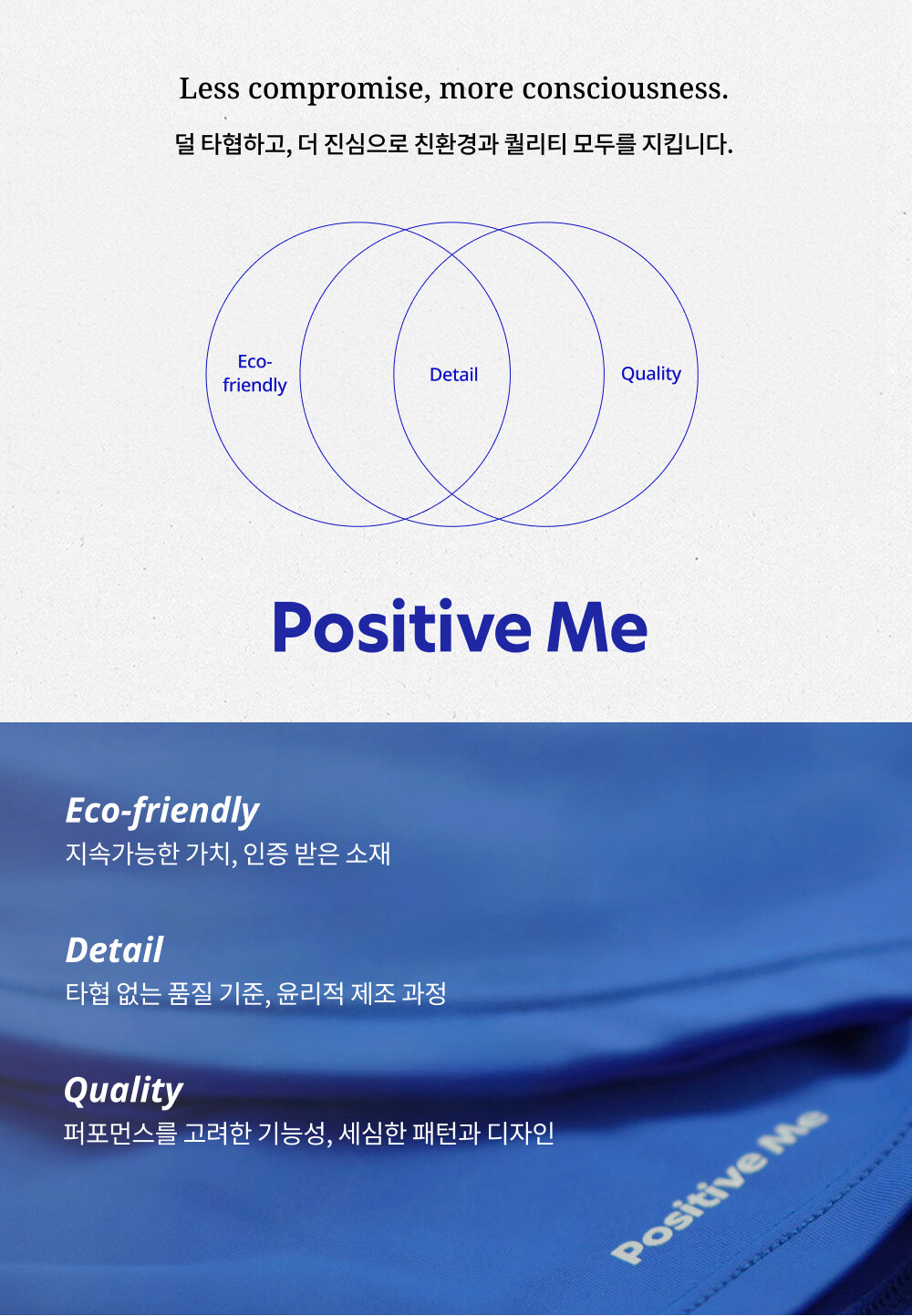 Less compromise, more consciousness.
덜 타협하고, 더 진심으로 친환경과 퀄리티 모두를 지킵니다.

Eco-friendly

Detail

Quality

Positive Me

Eco-friendly
지속가능한 가치, 인증 받은 소재

Detail
타협 없는 품질 기준, 윤리적 제조 과정

Quality
퍼포먼스를 고려한 기능성, 세심한 패턴과 디자인

Positive Me